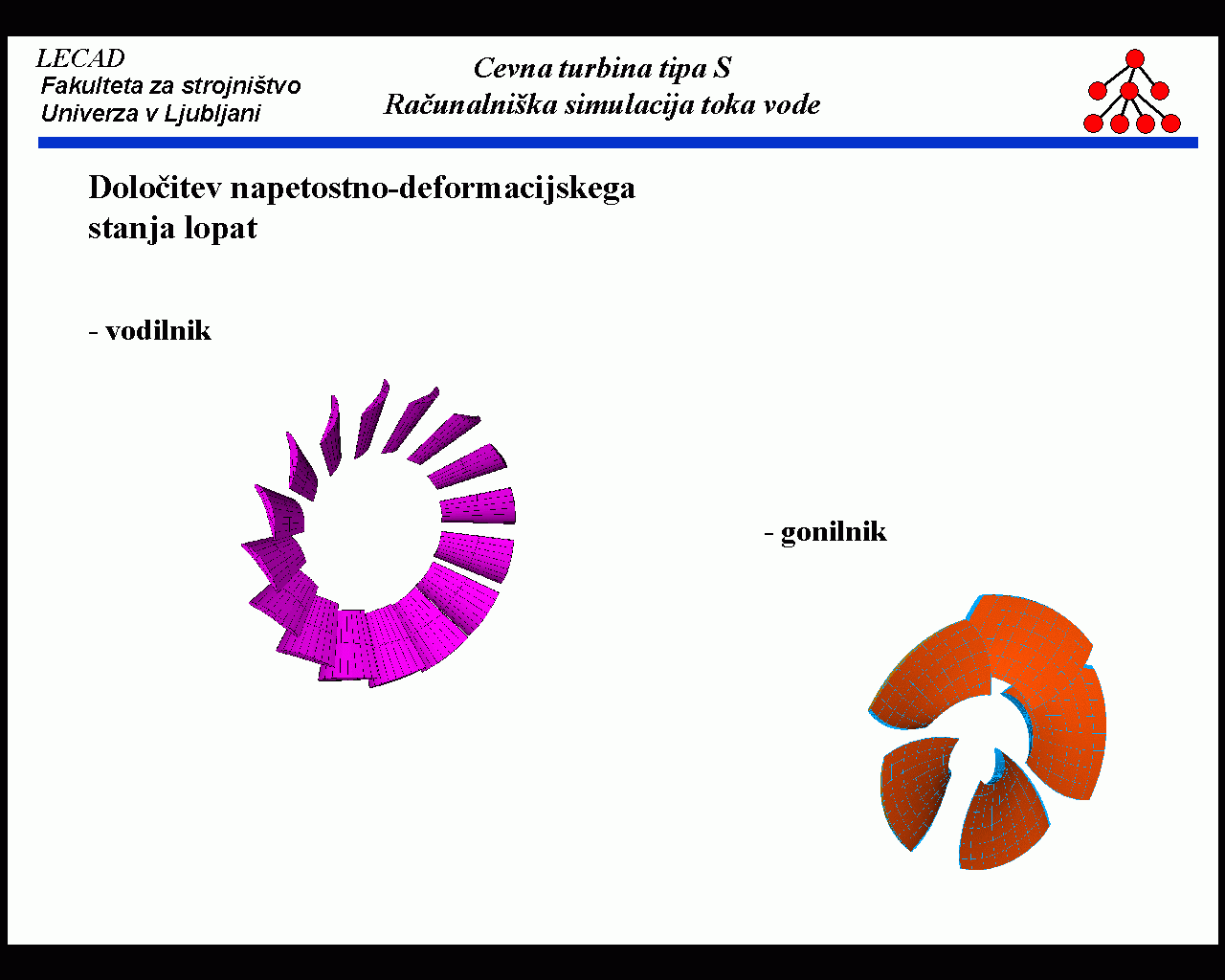 LECAD
Fakulteta za strojništvo
Univerza v Ljubljani

Cevna turbina tipa S
Računalniška simulacija toka vode

Določitev napetostno-deformacijskega stanja lopat

- vodilnik

- gonilnik